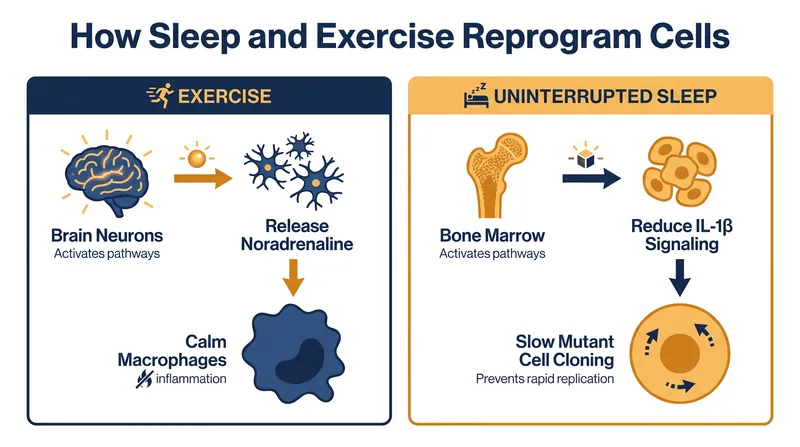 How Sleep and Exercise Reprogram Cells

EXERCISE

Brain Neurons
Activates pathways

Release Noradrenaline

Calm Macrophages
inflammation

UNINTERRUPTED SLEEP

Bone Marrow
Activates pathways

Reduce IL-1β Signaling

Slow Mutant Cell Cloning
Prevents rapid replication